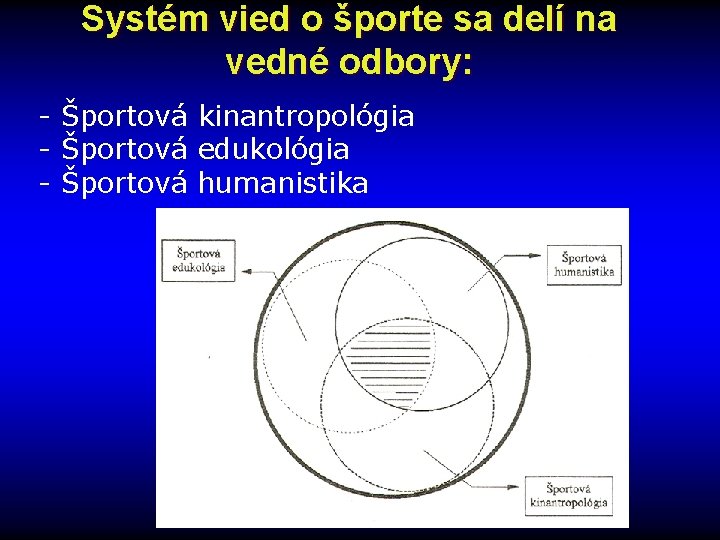 Systém vied o športe sa delí na vedné odbory:

- Športová kinantropológia
- Športová edukológia
- Športová humanistika

Športová edukológia

Športová humanistika

Športová kinantropológia